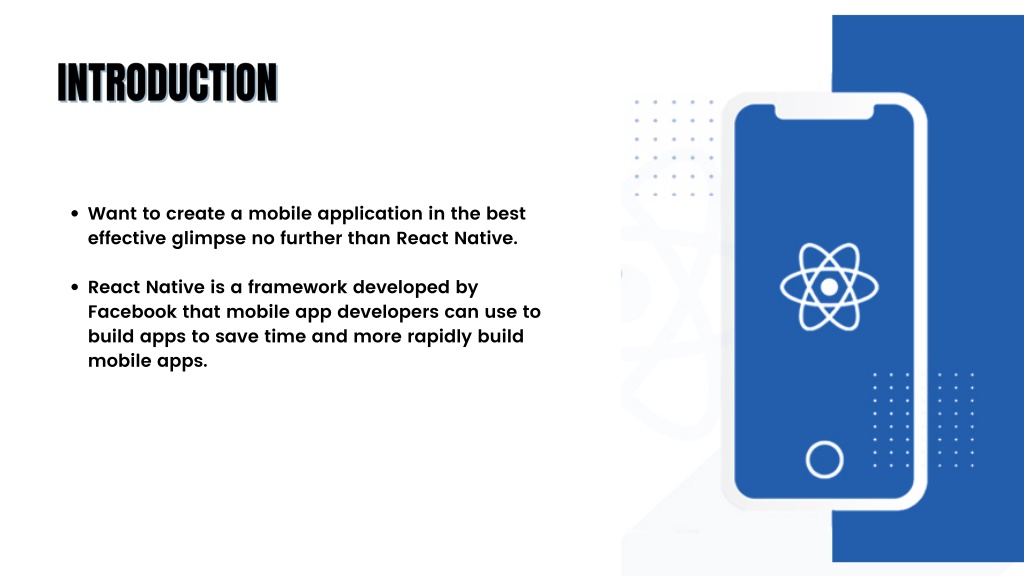 INTRODUCTION

• Want to create a mobile application in the best effective glimpse no further than React Native.

• React Native is a framework developed by Facebook that mobile app developers can use to build apps to save time and more rapidly build mobile apps.